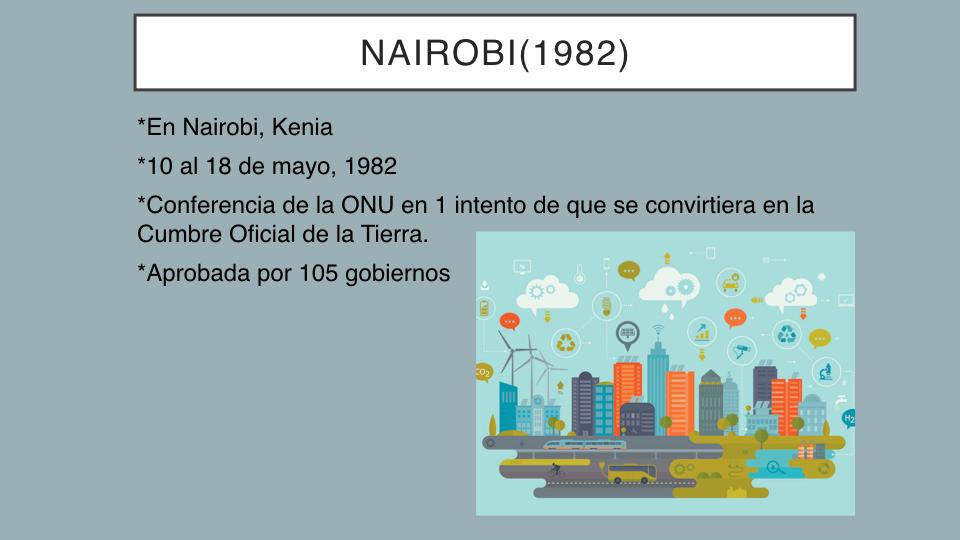 NAIROBI(1982)

*En Nairobi, Kenia

*10 al 18 de mayo, 1982

*Conferencia de la ONU en 1 intento de que se convirtiera en la Cumbre Oficial de la Tierra.

*Aprobada por 105 gobiernos

$CO_2$

$H_2$